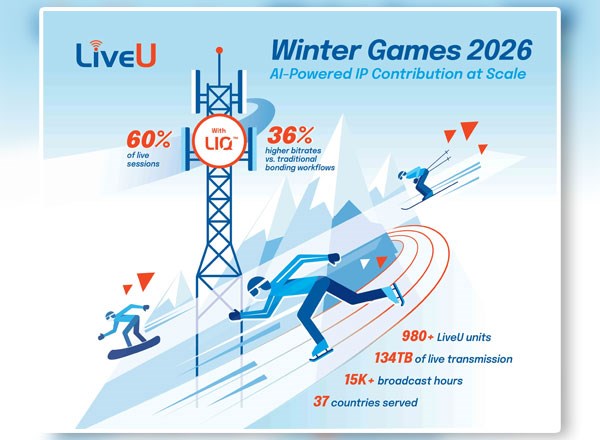 LiveU

Winter Games 2026

AI-Powered IP Contribution at Scale

60% of live sessions

With LIQ™

36% higher bitrates vs. traditional bonding workflows

980+ LiveU units

134TB of live transmission

15K+ broadcast hours

37 countries served